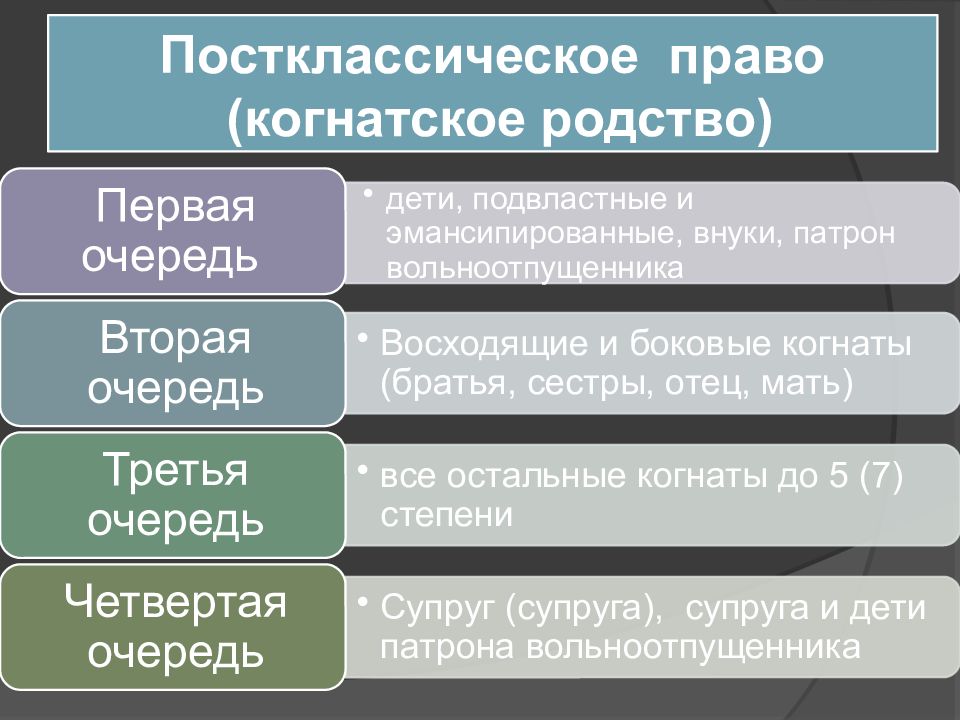 Постклассическое право (когнатское родство)

Первая очередь

• дети, подвластные и эмансипированные, внуки, патрон вольноотпущенника

Вторая очередь

• Восходящие и боковые когнаты (братья, сестры, отец, мать)

Третья очередь

• все остальные когнаты до 5 (7) степени

Четвертая очередь

• Супруг (супруга), супруга и дети патрона вольноотпущенника